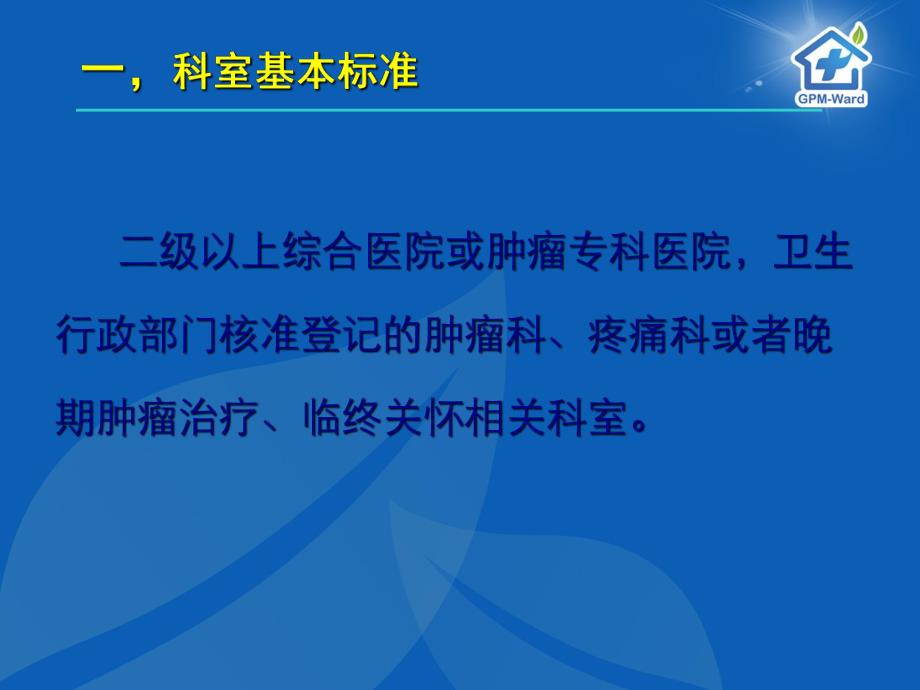 一，科室基本标准

GPM-Ward

二级以上综合医院或肿瘤专科医院，卫生行政部门核准登记的肿瘤科、疼痛科或者晚期肿瘤治疗、临终关怀相关科室。